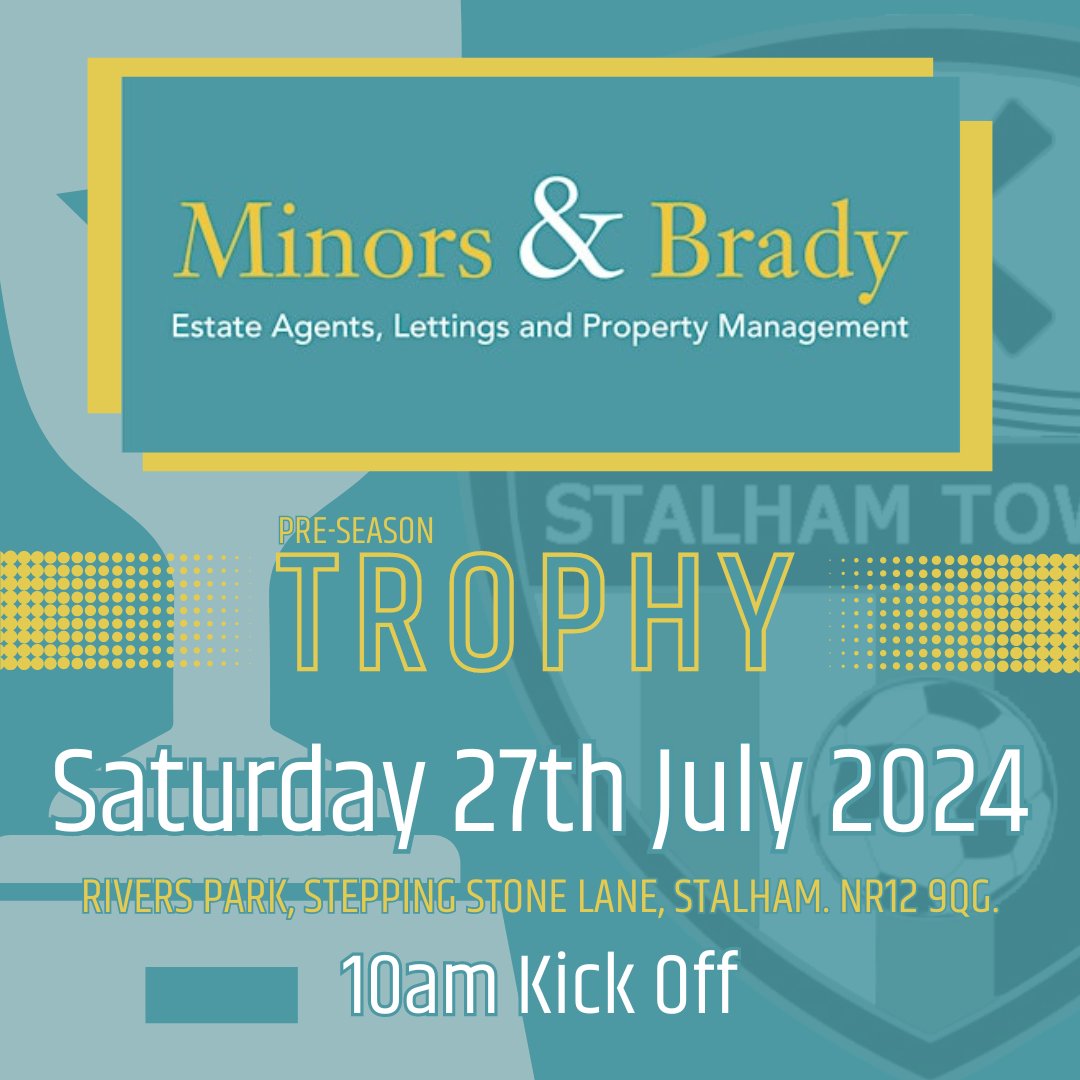 Minors & Brady
Estate Agents, Lettings and Property Management

STALHAM TOW

PRE-SEASON
TROPHY

Saturday 27th July 2024

RIVERS PARK, STEPPING STONE LANE, STALHAM. NR12 9QG.

10am Kick Off